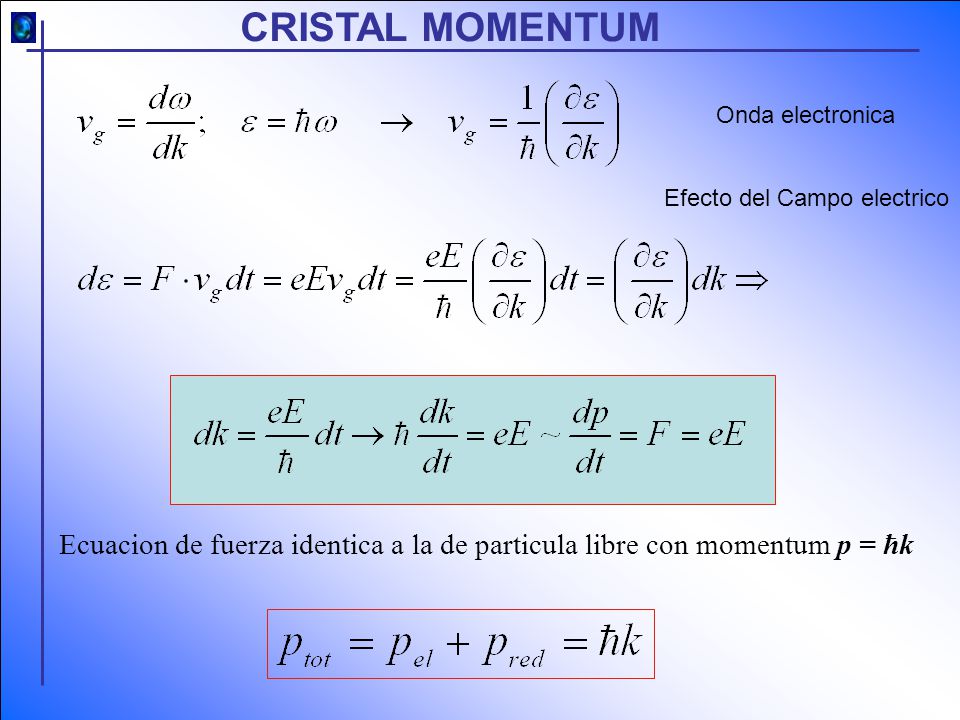 CRISTAL MOMENTUM

$v_g = \frac{d\omega}{dk}; \quad \varepsilon = \hbar\omega \quad \rightarrow \quad v_g = \frac{1}{\hbar}\left(\frac{\partial \varepsilon}{\partial k}\right)$

Onda electronica

Efecto del Campo electrico

$d\varepsilon = F \cdot v_g dt = eEv_g dt = \frac{eE}{\hbar}\left(\frac{\partial \varepsilon}{\partial k}\right)dt = \left(\frac{\partial \varepsilon}{\partial k}\right)dk \Rightarrow$

$dk = \frac{eE}{\hbar}dt \rightarrow \hbar\frac{dk}{dt} = eE \sim \frac{dp}{dt} = F = eE$

Ecuacion de fuerza identica a la de particula libre con momentum $p = \hbar k$

$p_{tot} = p_{el} + p_{red} = \hbar k$